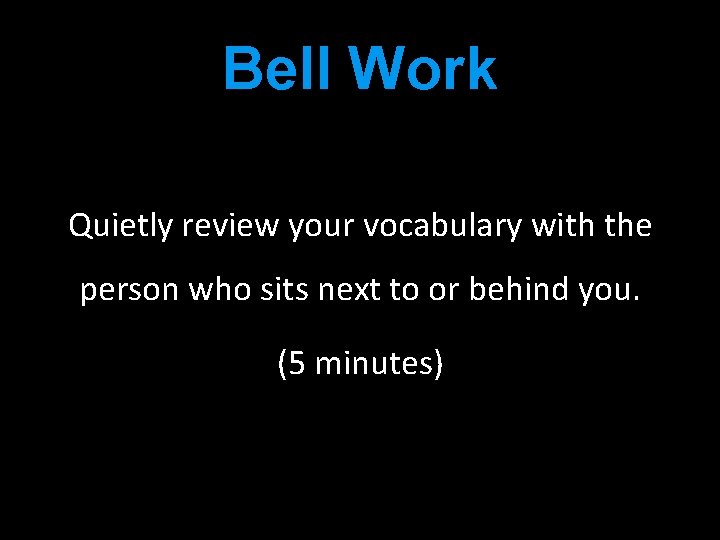 Bell Work

Quietly review your vocabulary with the person who sits next to or behind you.

(5 minutes)